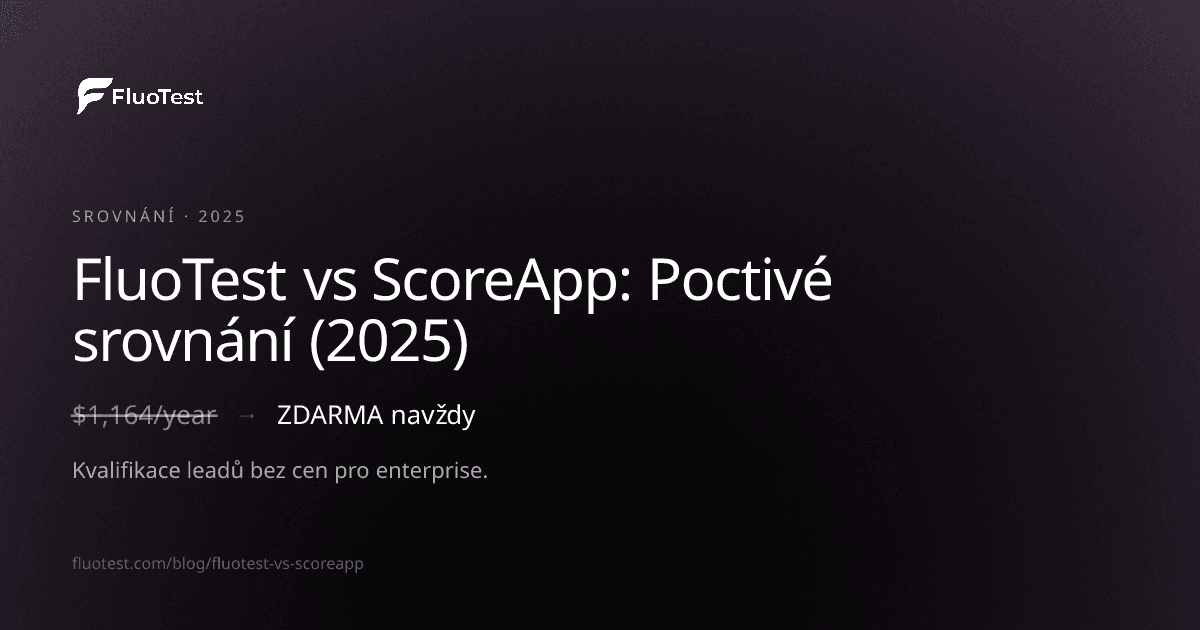 FluoTest

SROVNÁNÍ · 2025

FluoTest vs ScoreApp: Poctivé srovnání (2025)

$1,164/year → ZDARMA navždy

Kvalifikace leadů bez cen pro enterprise.

fluotest.com/blog/fluotest-vs-scoreapp